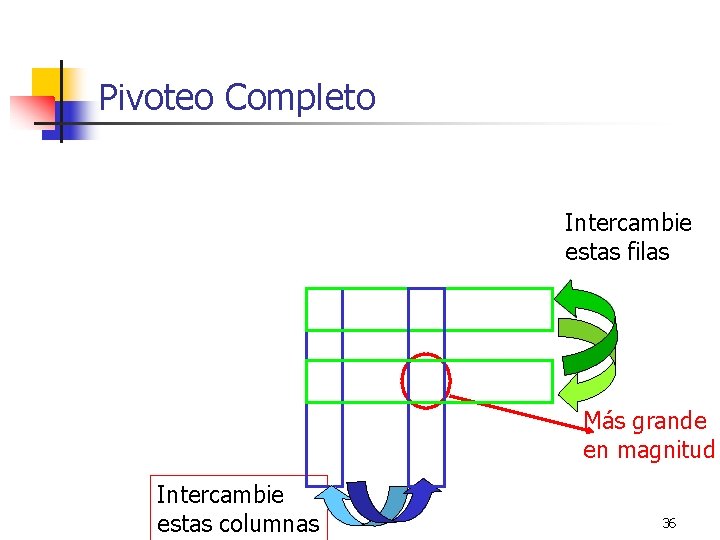 Pivoteo Completo

Intercambie estas filas

Más grande en magnitud

Intercambie estas columnas

36